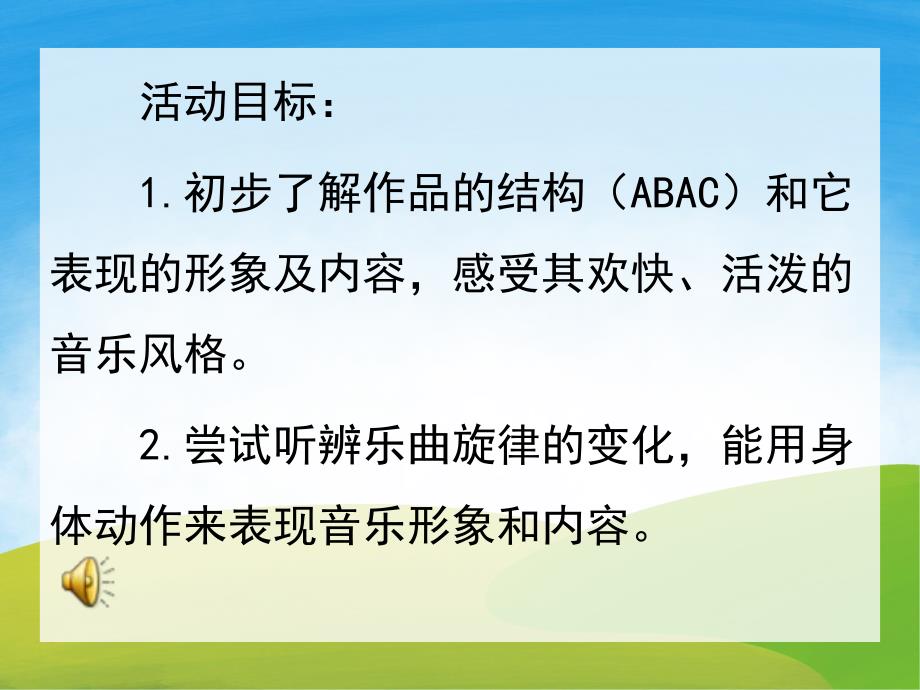 活动目标：

1.初步了解作品的结构（ABAC）和它表现的形象及内容，感受其欢快、活泼的音乐风格。

2.尝试听辨乐曲旋律的变化，能用身体动作来表现音乐形象和内容。